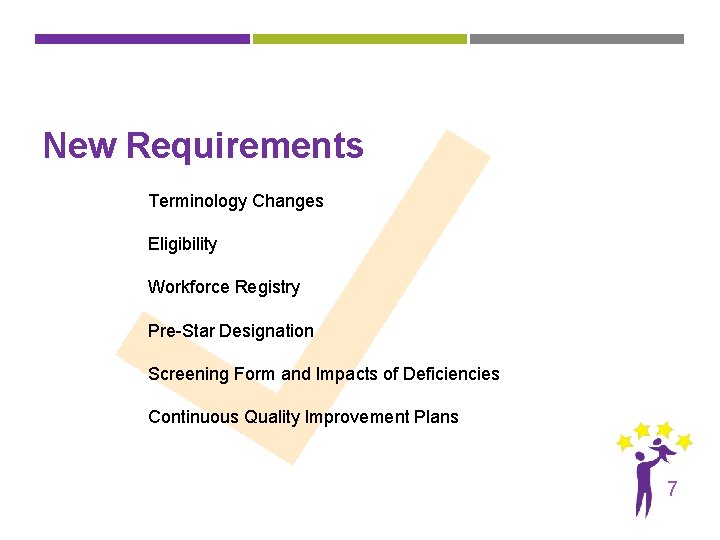 New Requirements

Terminology Changes

Eligibility

Workforce Registry

Pre-Star Designation

Screening Form and Impacts of Deficiencies

Continuous Quality Improvement Plans

7